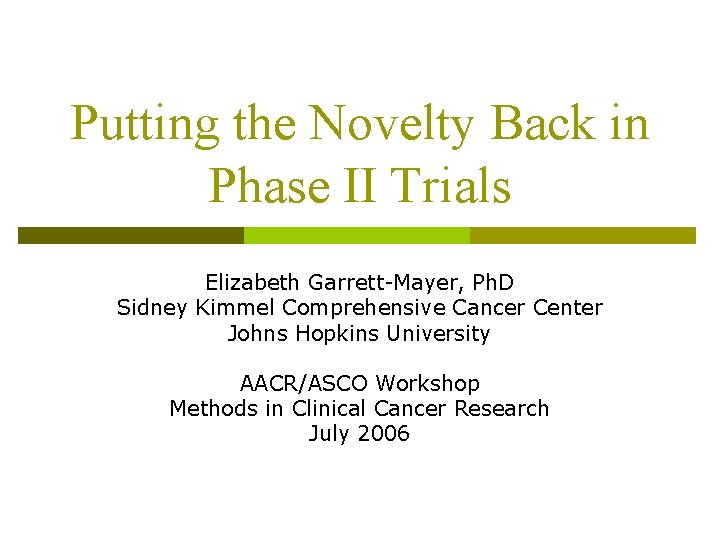 Putting the Novelty Back in Phase II Trials

Elizabeth Garrett-Mayer, PhD
Sidney Kimmel Comprehensive Cancer Center
Johns Hopkins University

AACR/ASCO Workshop
Methods in Clinical Cancer Research
July 2006